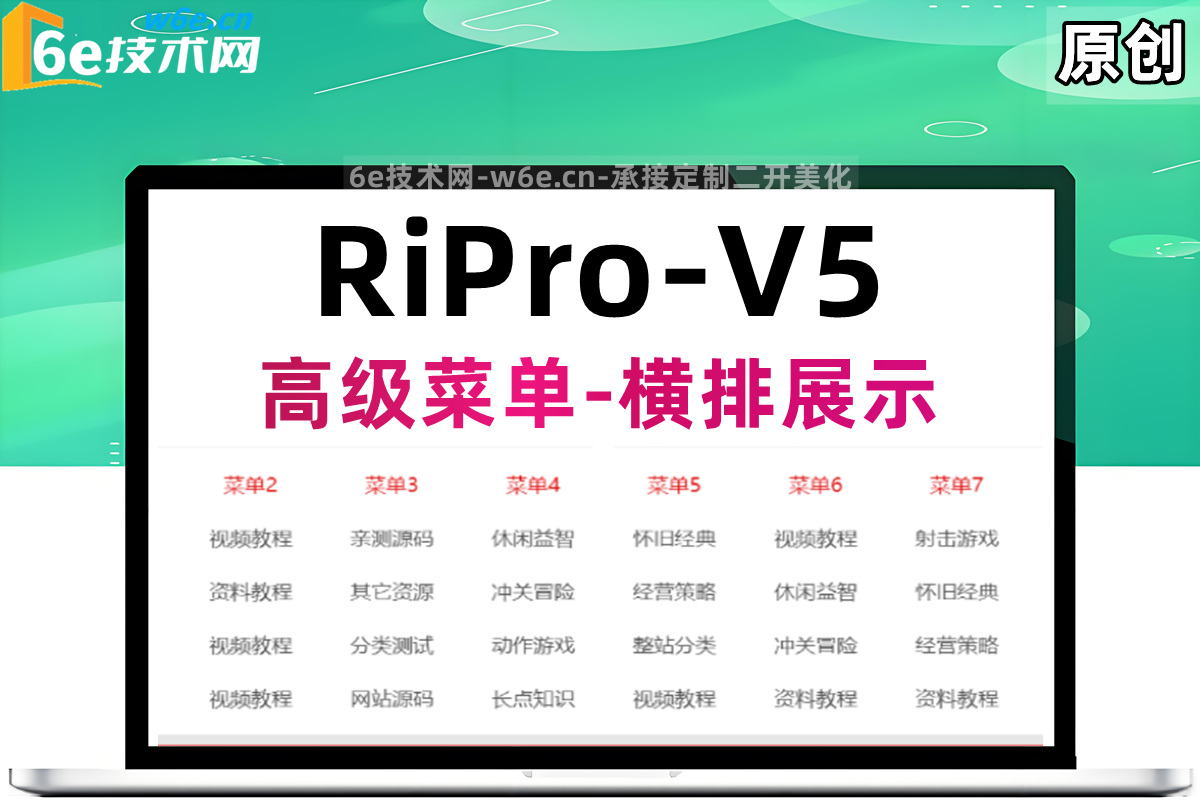 w6e.cn
6e技术网

原创

6e技术网-w6e.cn-承接定制二开美化

RiPro-V5

高级菜单-横排展示

| 菜单2 | 菜单3 | 菜单4 | 菜单5 | 菜单6 | 菜单7 |
|---|---|---|---|---|---|
| 视频教程 | 亲测源码 | 休闲益智 | 怀旧经典 | 视频教程 | 射击游戏 |
| 资料教程 | 其它资源 | 冲关冒险 | 经营策略 | 休闲益智 | 怀旧经典 |
| 视频教程 | 分类测试 | 动作游戏 | 整站分类 | 冲关冒险 | 经营策略 |
| 视频教程 | 网站源码 | 长点知识 | 视频教程 | 资料教程 | 资料教程 |